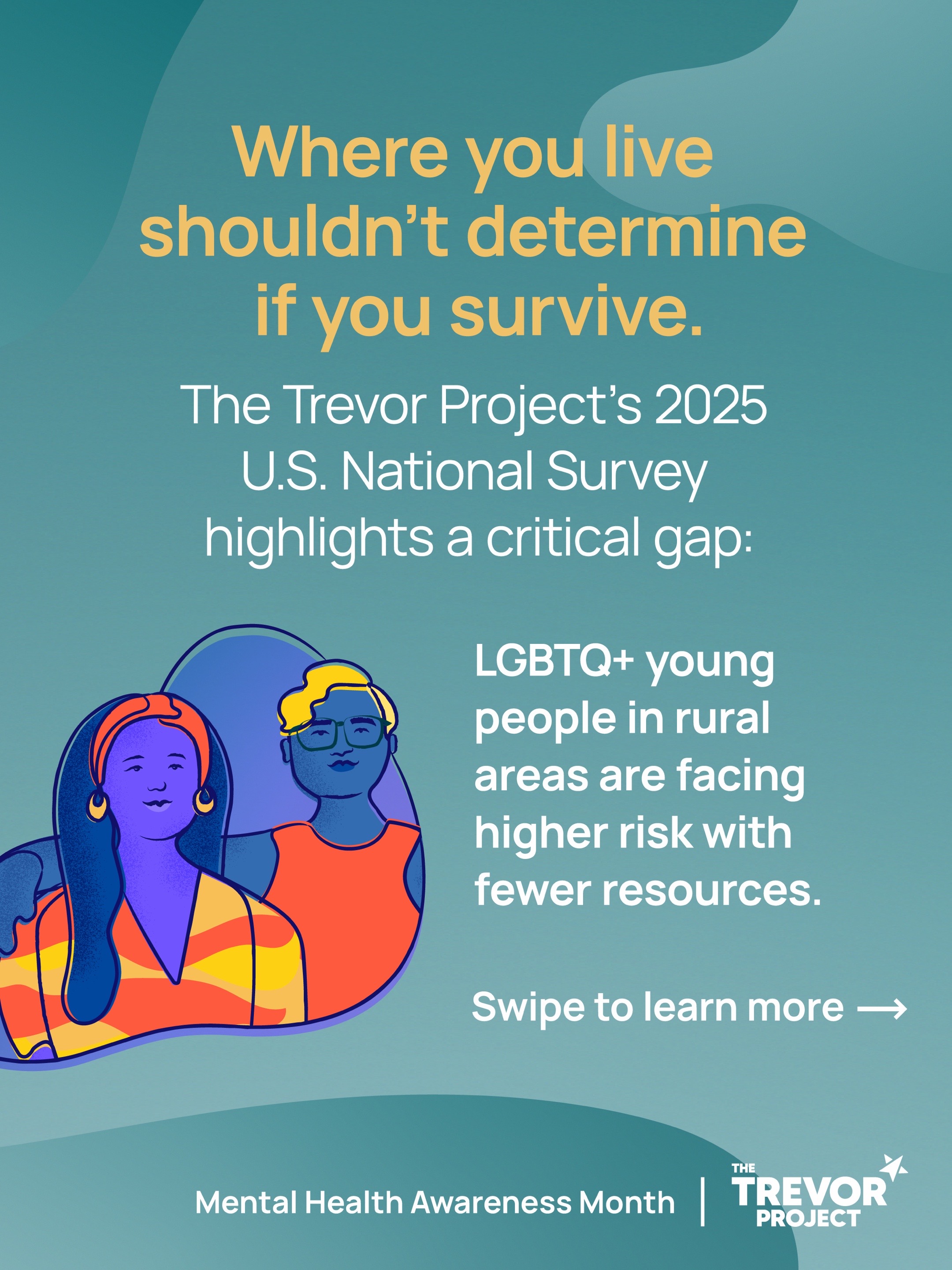 Where you live shouldn't determine if you survive.

The Trevor Project's 2025 U.S. National Survey highlights a critical gap:

LGBTQ+ young people in rural areas are facing higher risk with fewer resources.

Swipe to learn more ⟶

Mental Health Awareness Month | THE TREVOR PROJECT